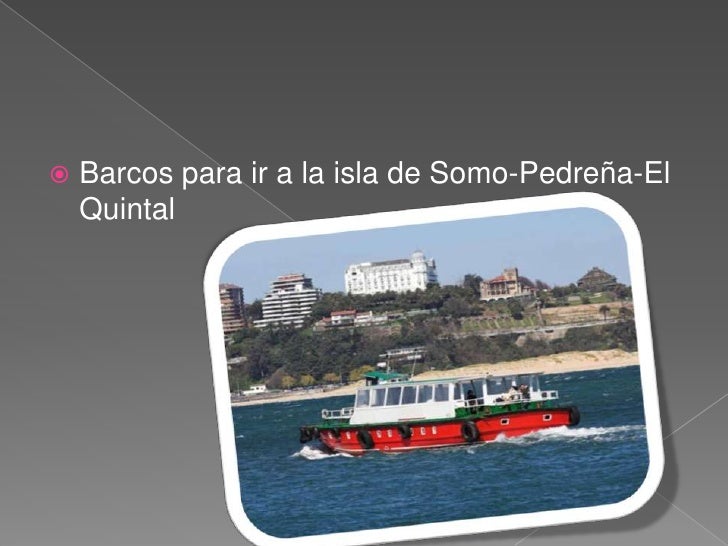 Barcos para ir a la isla de Somo-Pedreña-El Quintal